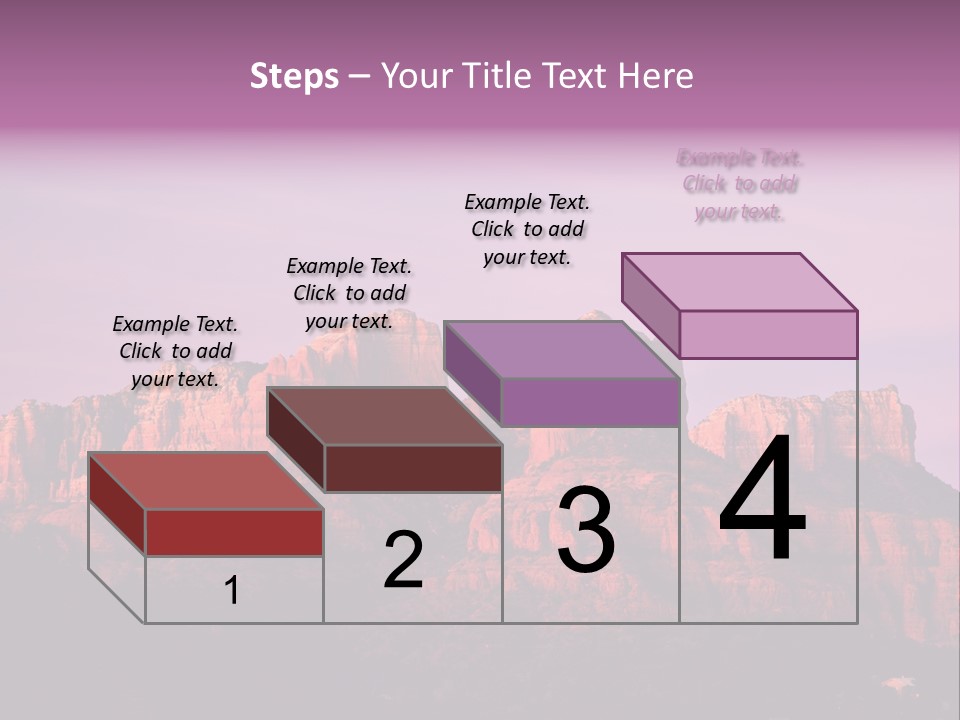 Steps – Your Title Text Here

Example Text. Click to add your text.

Example Text. Click to add your text.

Example Text. Click to add your text.

Example Text. Click to add your text.

1

2

3

4